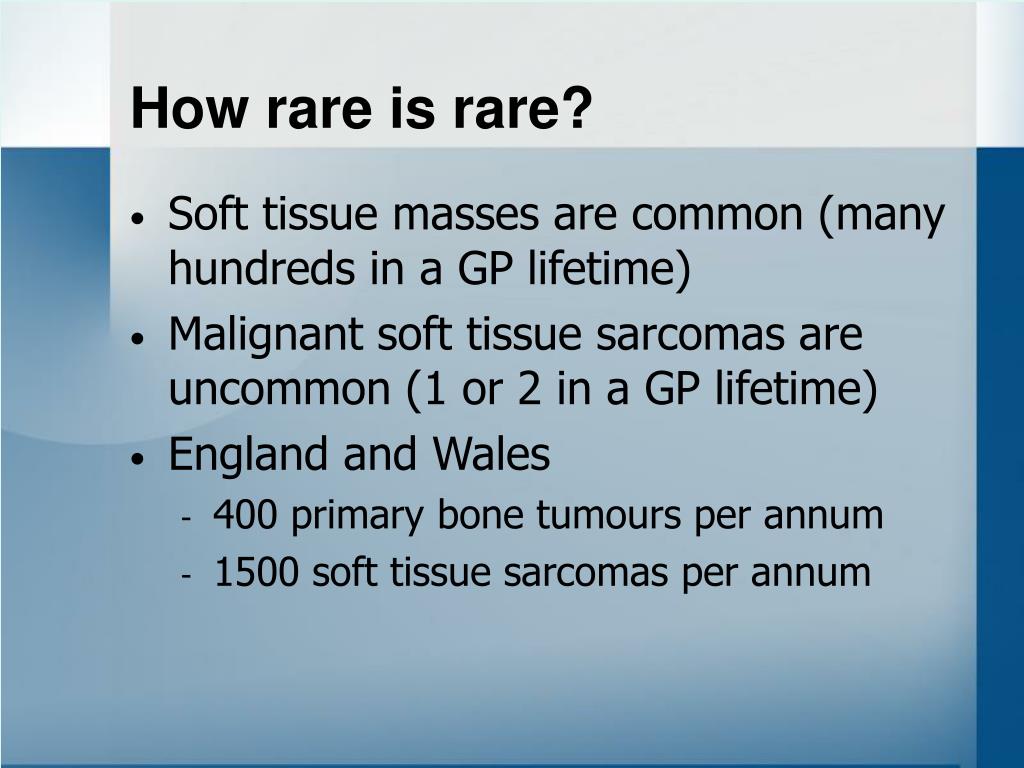 How rare is rare?

• Soft tissue masses are common (many hundreds in a GP lifetime)
• Malignant soft tissue sarcomas are uncommon (1 or 2 in a GP lifetime)
• England and Wales
- 400 primary bone tumours per annum
- 1500 soft tissue sarcomas per annum